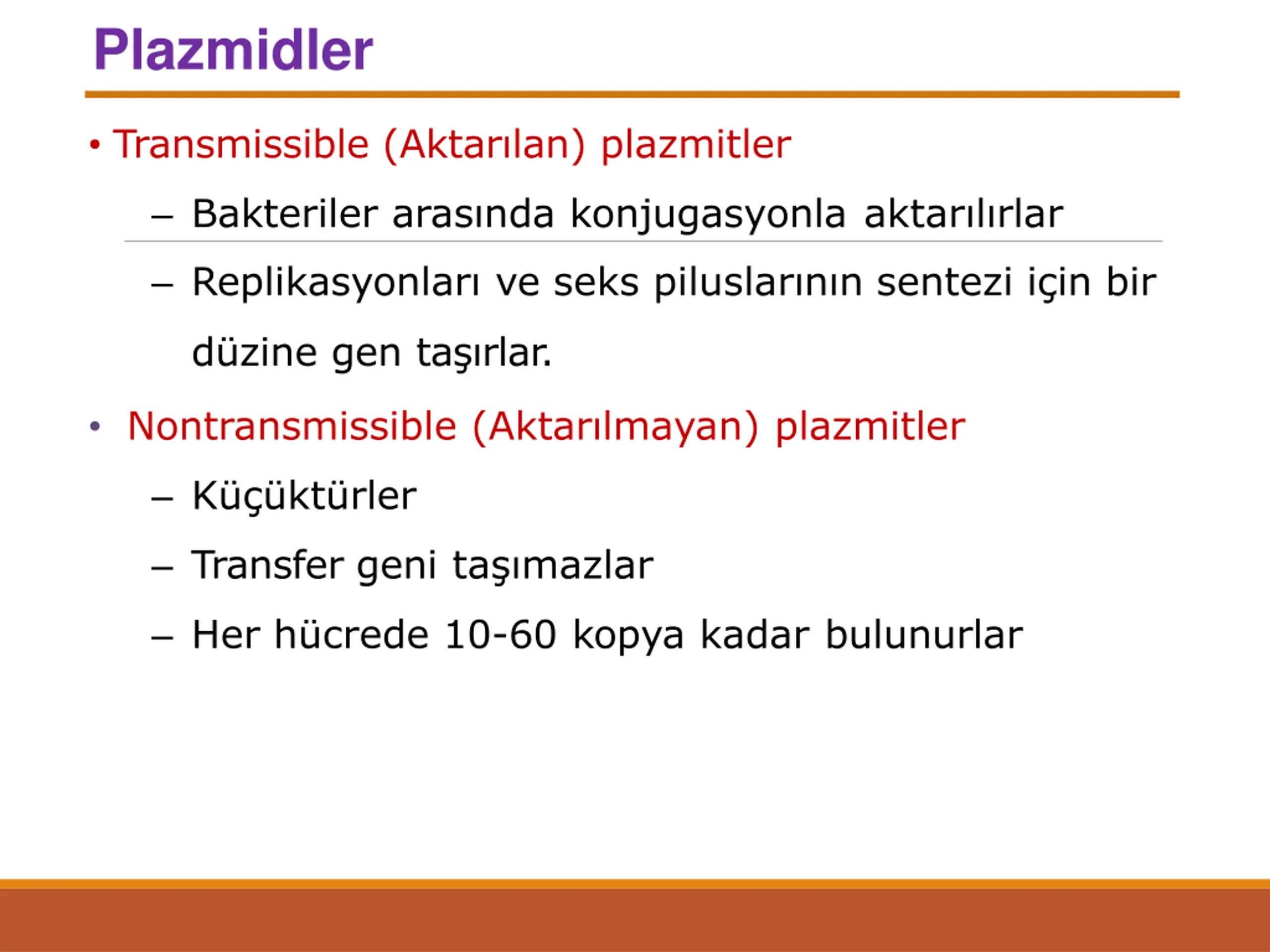 Plazmidler

• Transmissible (Aktarılan) plazmitler

– Bakteriler arasında konjugasyonla aktarılırlar

– Replikasyonları ve seks piluslarının sentezi için bir düzine gen taşırlar.

• Nontransmissible (Aktarılmayan) plazmitler

– Küçüktürler

– Transfer geni taşımazlar

– Her hücrede 10-60 kopya kadar bulunurlar